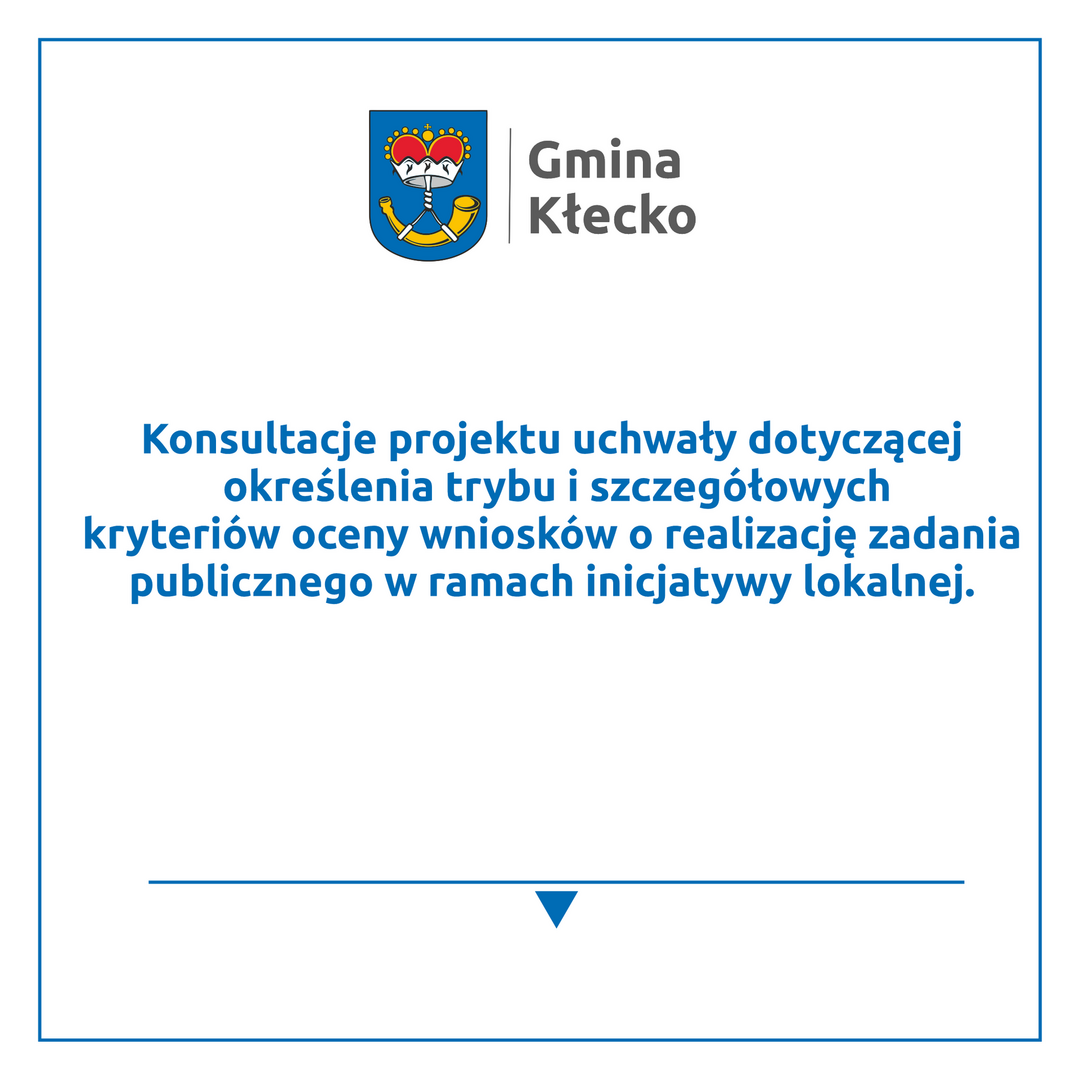 Gmina
Kłecko

Konsultacje projektu uchwały dotyczącej określenia trybu i szczegółowych kryteriów oceny wniosków o realizację zadania publicznego w ramach inicjatywy lokalnej.